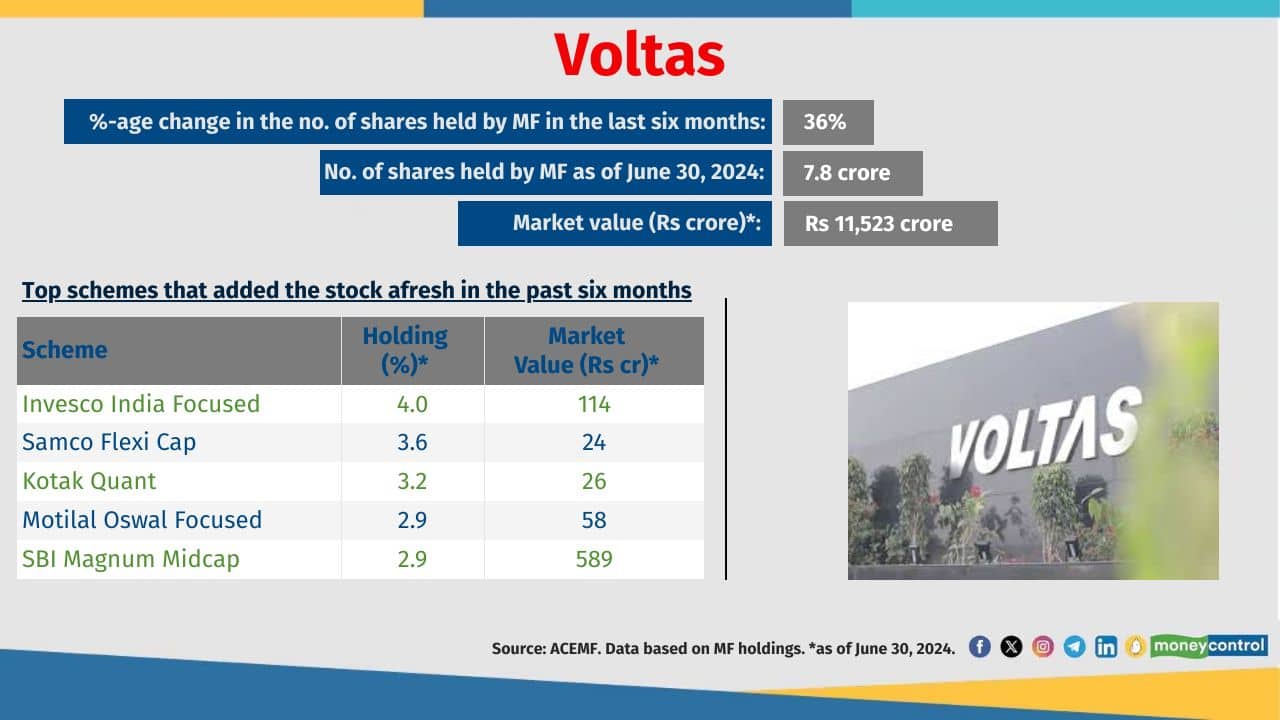 Voltas

%-age change in the no. of shares held by MF in the last six months: 36%

No. of shares held by MF as of June 30, 2024: 7.8 crore

Market value (Rs crore)*: Rs 11,523 crore

Top schemes that added the stock afresh in the past six months

| Scheme | Holding (%)* | Market Value (Rs cr)* |
|---|---|---|
| Invesco India Focused | 4.0 | 114 |
| Samco Flexi Cap | 3.6 | 24 |
| Kotak Quant | 3.2 | 26 |
| Motilal Oswal Focused | 2.9 | 58 |
| SBI Magnum Midcap | 2.9 | 589 |

VOLTAS

Source: ACEMF. Data based on MF holdings. *as of June 30, 2024.

moneycontrol